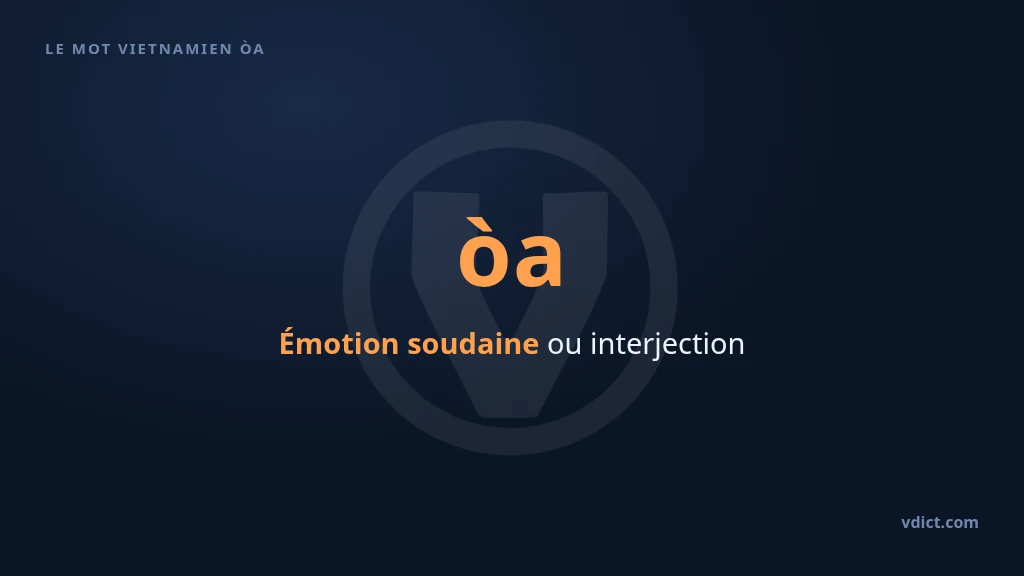 LE MOT VIETNAMIEN ÒA

òa

Émotion soudaine ou interjection

vdict.com